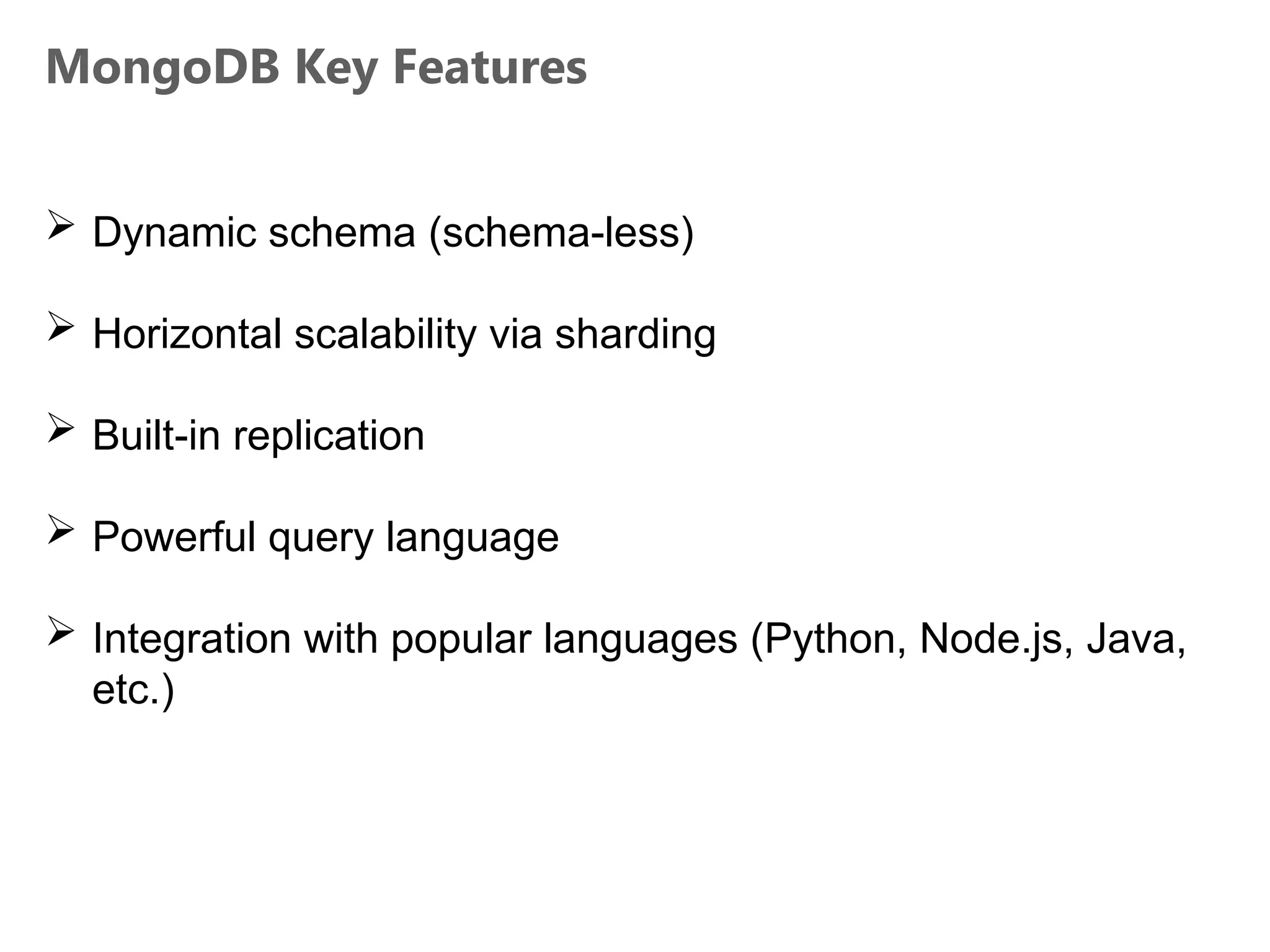 MongoDB Key Features

➢ Dynamic schema (schema-less)

➢ Horizontal scalability via sharding

➢ Built-in replication

➢ Powerful query language

➢ Integration with popular languages (Python, Node.js, Java, etc.)